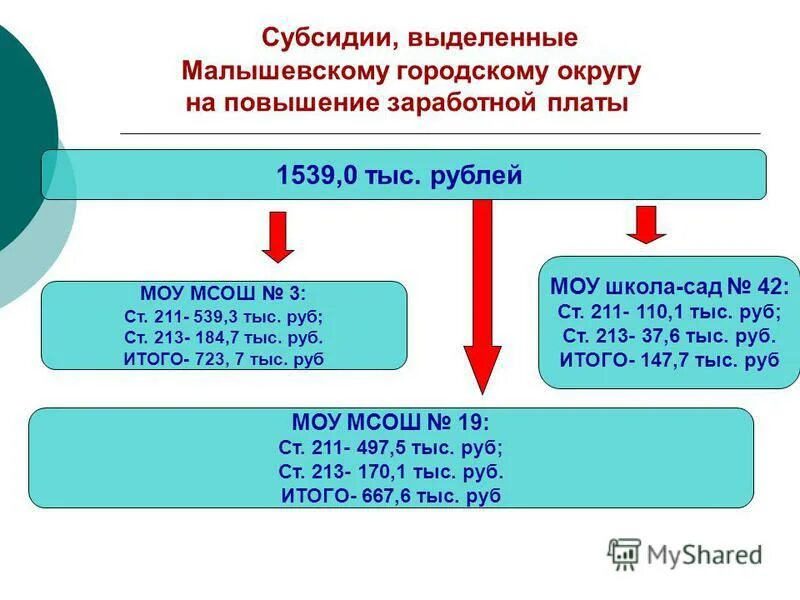 Субсидии, выделенные Малышевскому городскому округу на повышение заработной платы

1539,0 тыс. рублей

МОУ МСОШ № 3:
Ст. 211- 539,3 тыс. руб;
Ст. 213- 184,7 тыс. руб.
ИТОГО- 723, 7 тыс. руб

МОУ школа-сад № 42:
Ст. 211- 110,1 тыс. руб;
Ст. 213- 37,6 тыс. руб.
ИТОГО- 147,7 тыс. руб

МОУ МСОШ № 19:
Ст. 211- 497,5 тыс. руб;
Ст. 213- 170,1 тыс. руб.
ИТОГО- 667,6 тыс. руб

MyShared